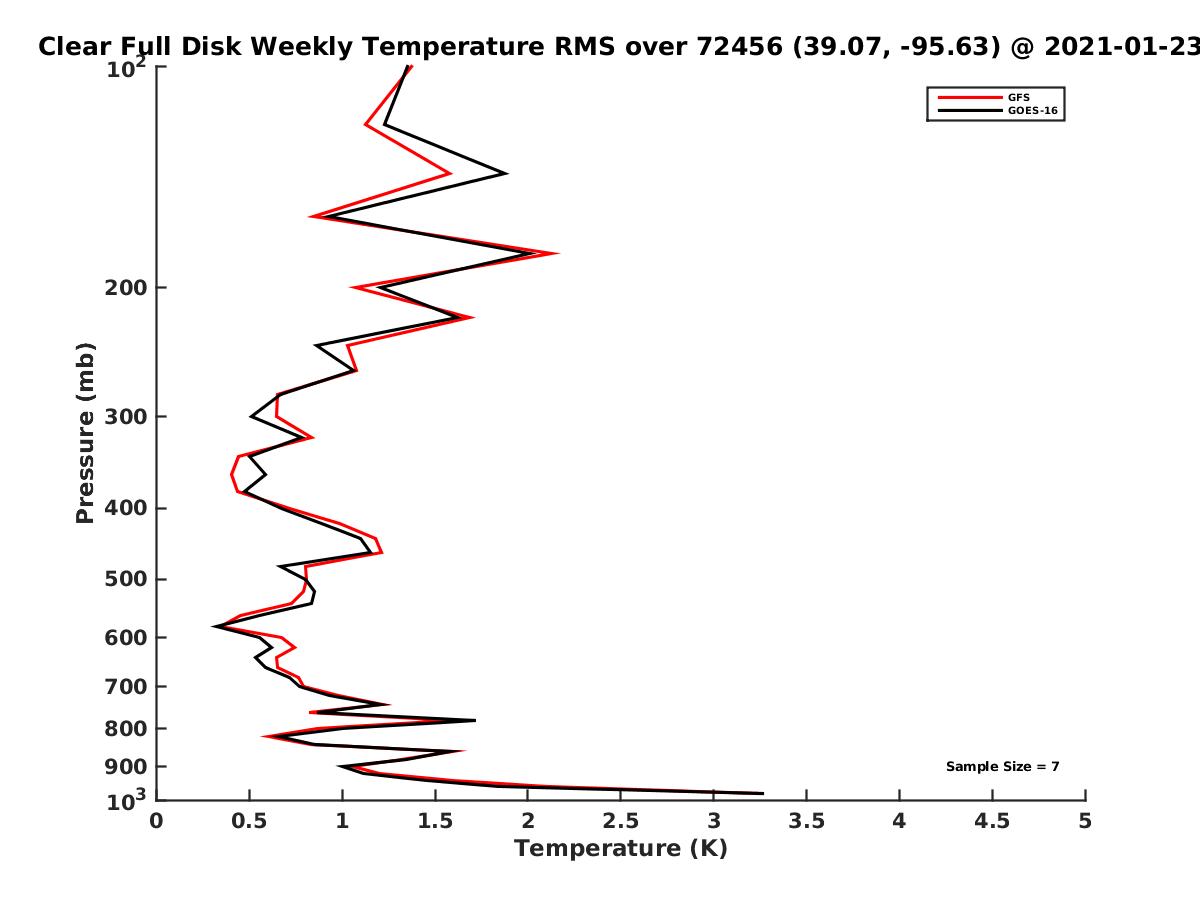 Clear Full Disk Weekly Temperature RMS over 72456 (39.07, -95.63) @ 2021-01-23

GFS
GOES-16

Pressure (mb)

$10^2$
200
300
400
500
600
700
800
900
$10^3$

Sample Size = 7

0
0.5
1
1.5
2
2.5
3
3.5
4
4.5
5

Temperature (K)